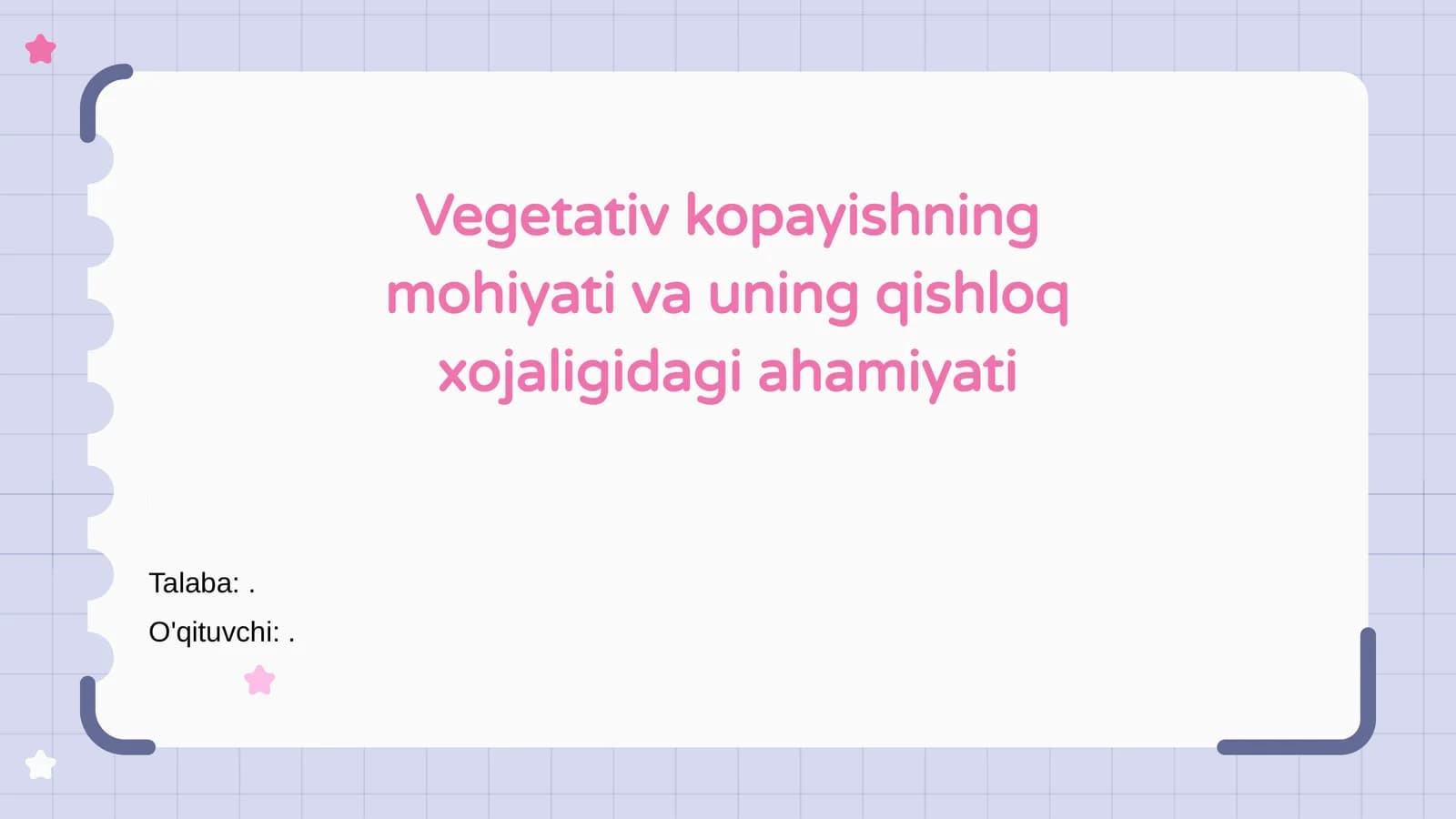 Vegetativ kopayishning mohiyati va uning qishloq xojaligidagi ahamiyati

Talaba: .

O'qituvchi: .